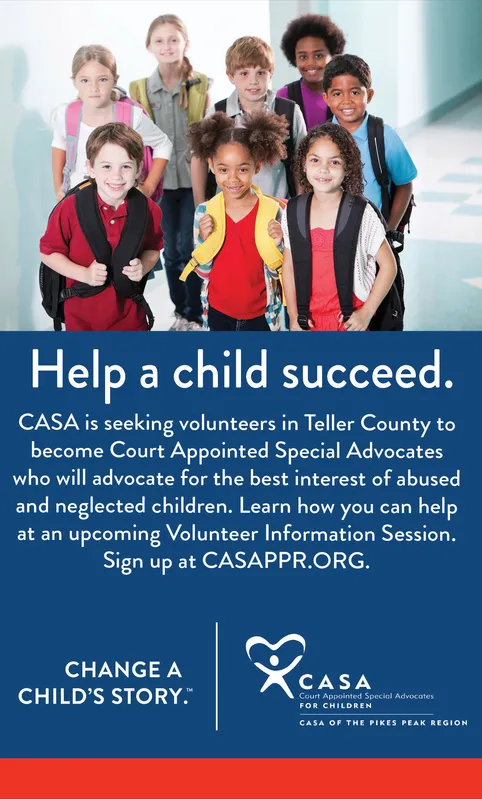 Help a child succeed.

CASA is seeking volunteers in Teller County to become Court Appointed Special Advocates who will advocate for the best interest of abused and neglected children. Learn how you can help at an upcoming Volunteer Information Session. Sign up at CASAPPR.ORG.

CHANGE A CHILD'S STORY.™

CASA
Court Appointed Special Advocates
FOR CHILDREN
CASA OF THE PIKES PEAK REGION